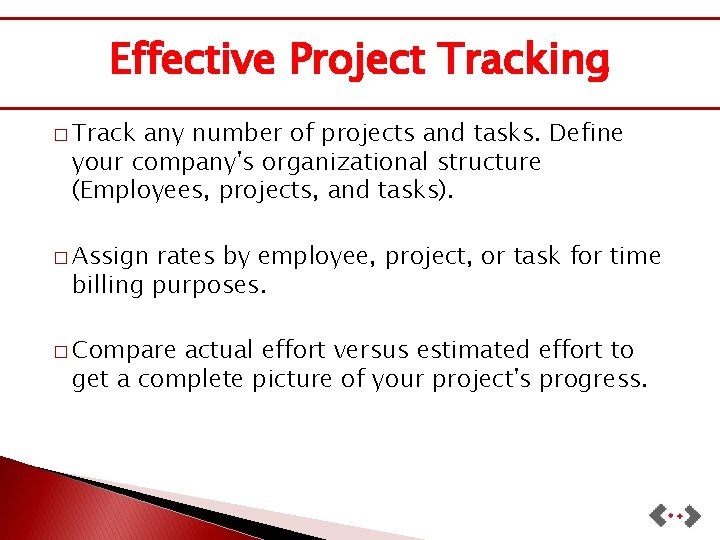 Effective Project Tracking

□ Track any number of projects and tasks. Define your company's organizational structure (Employees, projects, and tasks).

□ Assign rates by employee, project, or task for time billing purposes.

□ Compare actual effort versus estimated effort to get a complete picture of your project's progress.